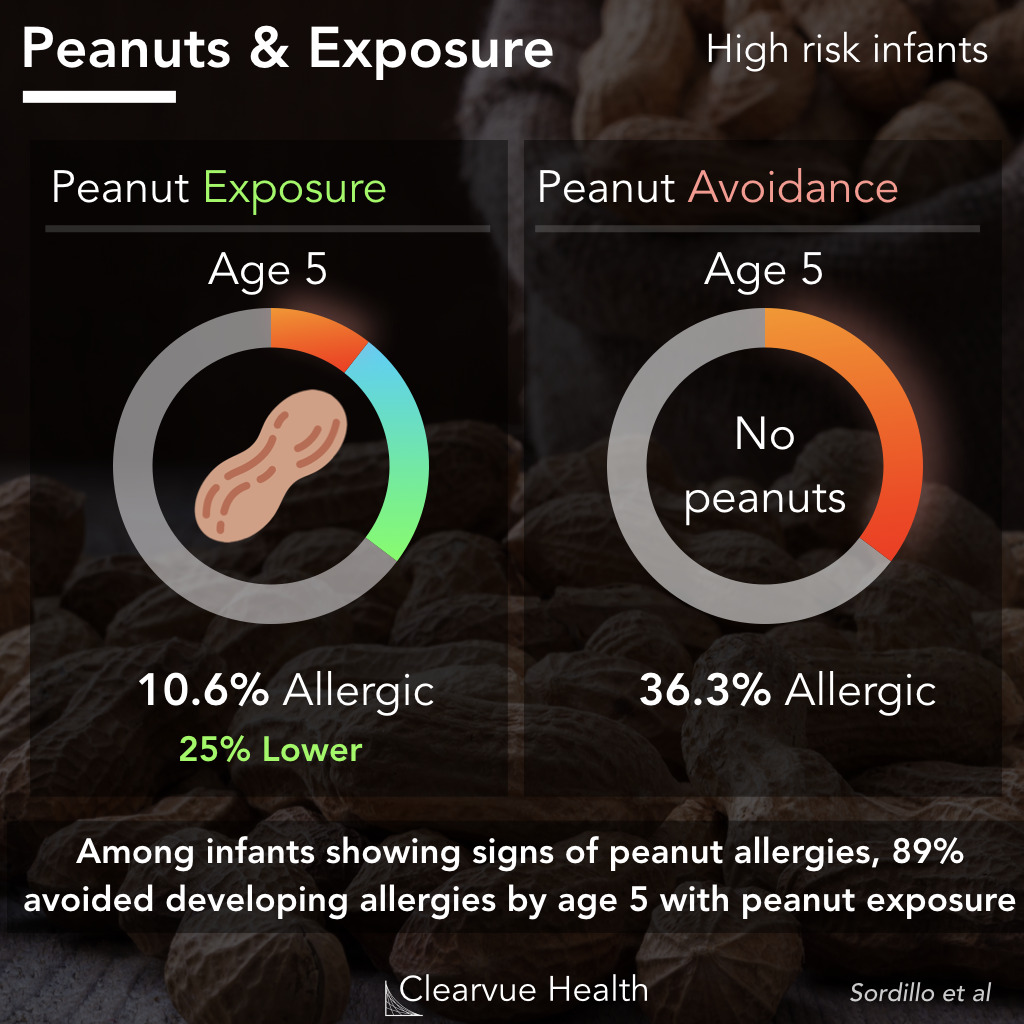 Peanuts & Exposure

High risk infants

Peanut Exposure

Age 5

10.6% Allergic

25% Lower

Peanut Avoidance

Age 5

No peanuts

36.3% Allergic

Among infants showing signs of peanut allergies, 89% avoided developing allergies by age 5 with peanut exposure

Clearvue Health

Sordillo et al